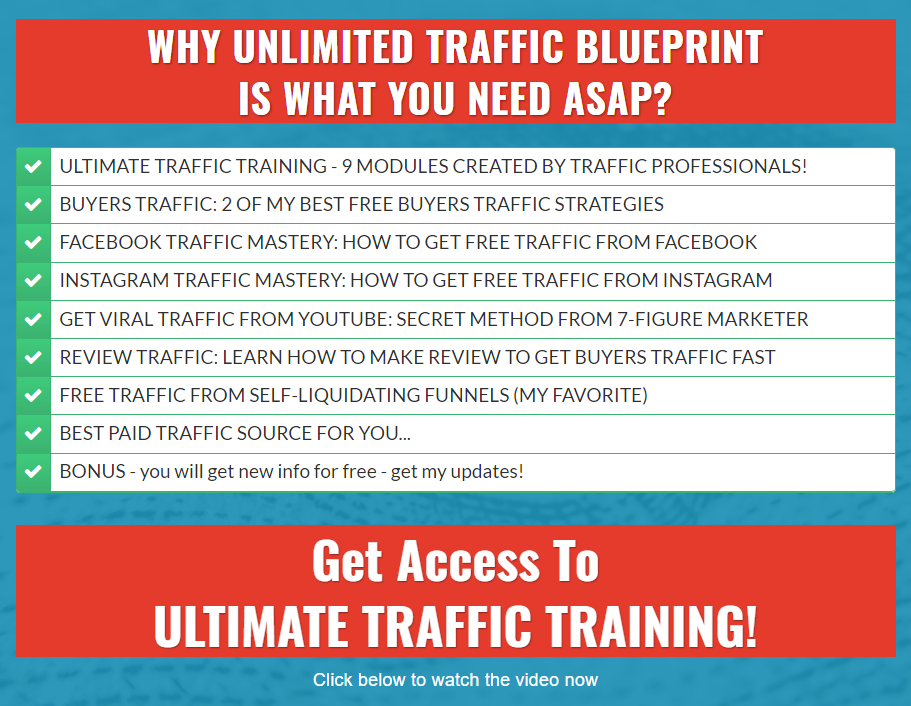 WHY UNLIMITED TRAFFIC BLUEPRINT IS WHAT YOU NEED ASAP?

ULTIMATE TRAFFIC TRAINING - 9 MODULES CREATED BY TRAFFIC PROFESSIONALS!
BUYERS TRAFFIC: 2 OF MY BEST FREE BUYERS TRAFFIC STRATEGIES
FACEBOOK TRAFFIC MASTERY: HOW TO GET FREE TRAFFIC FROM FACEBOOK
INSTAGRAM TRAFFIC MASTERY: HOW TO GET FREE TRAFFIC FROM INSTAGRAM
GET VIRAL TRAFFIC FROM YOUTUBE: SECRET METHOD FROM 7-FIGURE MARKETER
REVIEW TRAFFIC: LEARN HOW TO MAKE REVIEW TO GET BUYERS TRAFFIC FAST
FREE TRAFFIC FROM SELF-LIQUIDATING FUNNELS (MY FAVORITE)
BEST PAID TRAFFIC SOURCE FOR YOU...
BONUS - you will get new info for free - get my updates!

Get Access To ULTIMATE TRAFFIC TRAINING!

Click below to watch the video now